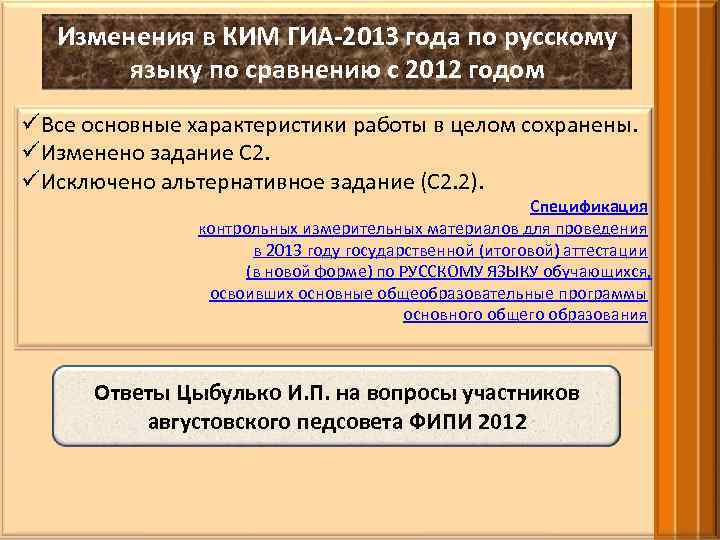 Изменения в КИМ ГИА-2013 года по русскому языку по сравнению с 2012 годом

✓Все основные характеристики работы в целом сохранены.
✓Изменено задание С2.
✓Исключено альтернативное задание (С2.2).

Спецификация
контрольных измерительных материалов для проведения
в 2013 году государственной (итоговой) аттестации
(в новой форме) по РУССКОМУ ЯЗЫКУ обучающихся,
освоивших основные общеобразовательные программы
основного общего образования

Ответы Цыбулько И.П. на вопросы участников августовского педсовета ФИПИ 2012